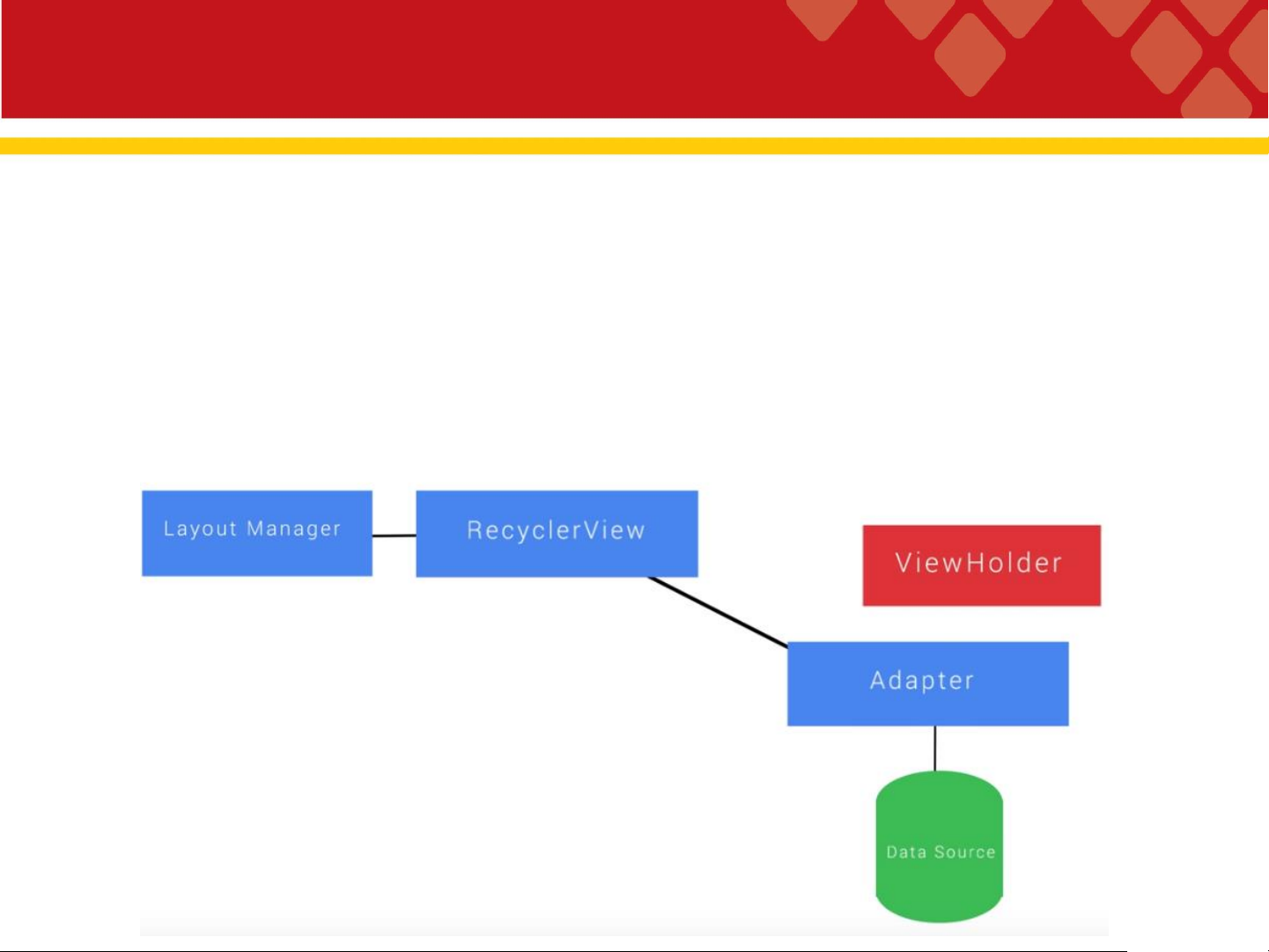 Layout Manager

RecyclerView

ViewHolder

Adapter

Data Source